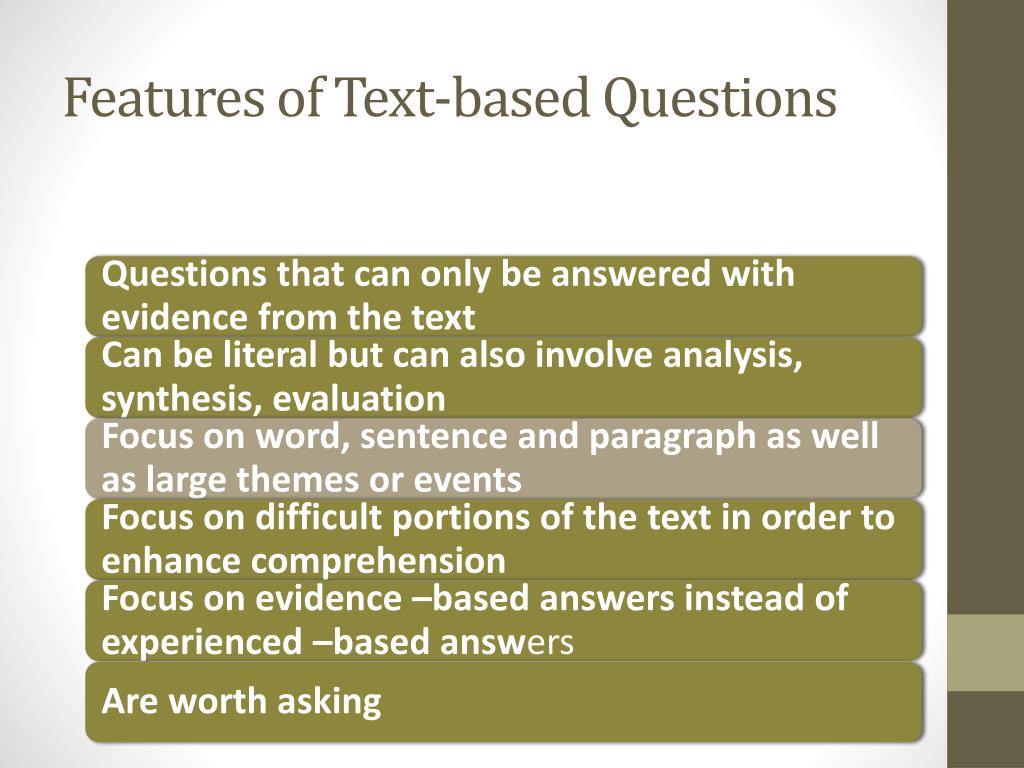 Features of Text-based Questions

Questions that can only be answered with evidence from the text

Can be literal but can also involve analysis, synthesis, evaluation

Focus on word, sentence and paragraph as well as large themes or events

Focus on difficult portions of the text in order to enhance comprehension

Focus on evidence –based answers instead of experienced –based answers

Are worth asking